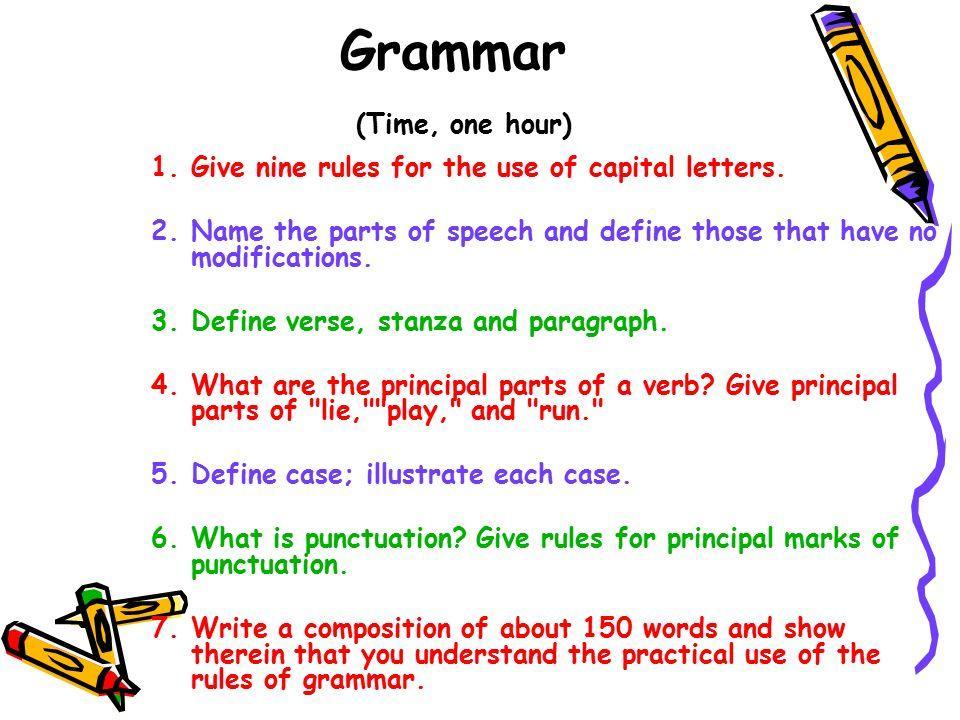 Grammar

(Time, one hour)

1. Give nine rules for the use of capital letters.

2. Name the parts of speech and define those that have no modifications.

3. Define verse, stanza and paragraph.

4. What are the principal parts of a verb? Give principal parts of "lie,""play," and "run."

5. Define case; illustrate each case.

6. What is punctuation? Give rules for principal marks of punctuation.

7. Write a composition of about 150 words and show therein that you understand the practical use of the rules of grammar.